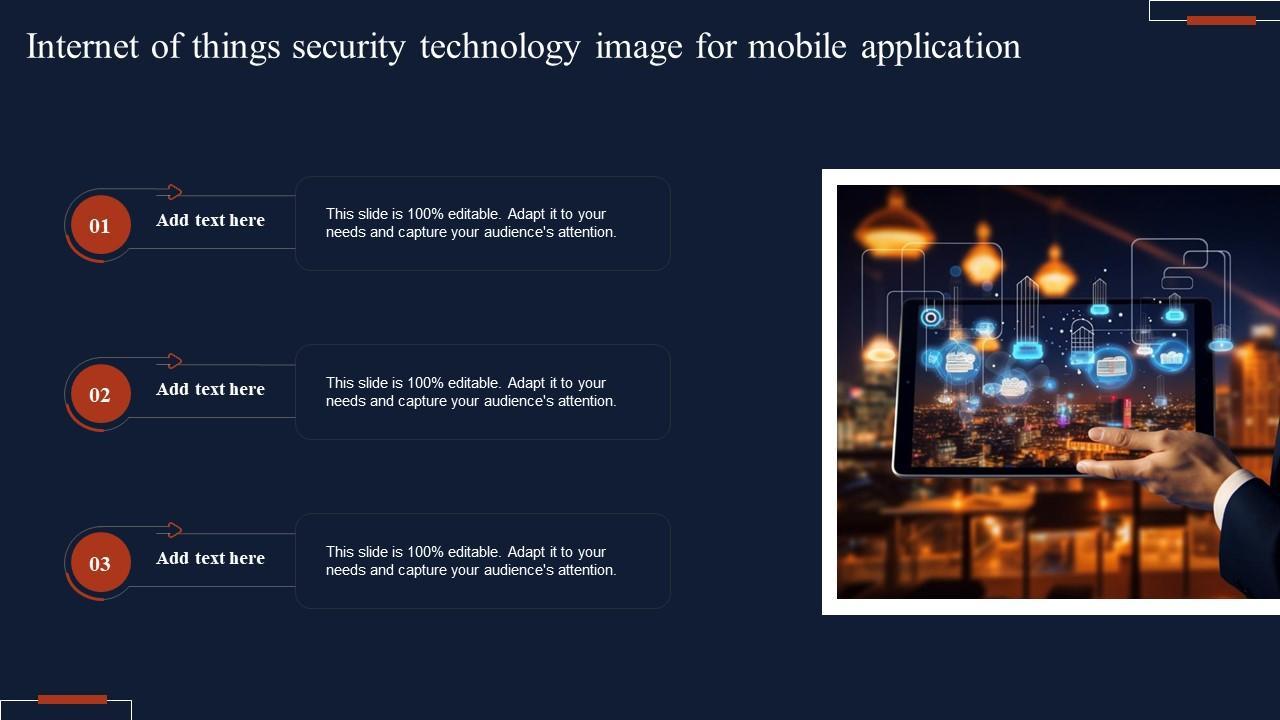 Internet of things security technology image for mobile application

01

Add text here

This slide is 100% editable. Adapt it to your needs and capture your audience's attention.

02

Add text here

This slide is 100% editable. Adapt it to your needs and capture your audience's attention.

03

Add text here

This slide is 100% editable. Adapt it to your needs and capture your audience's attention.